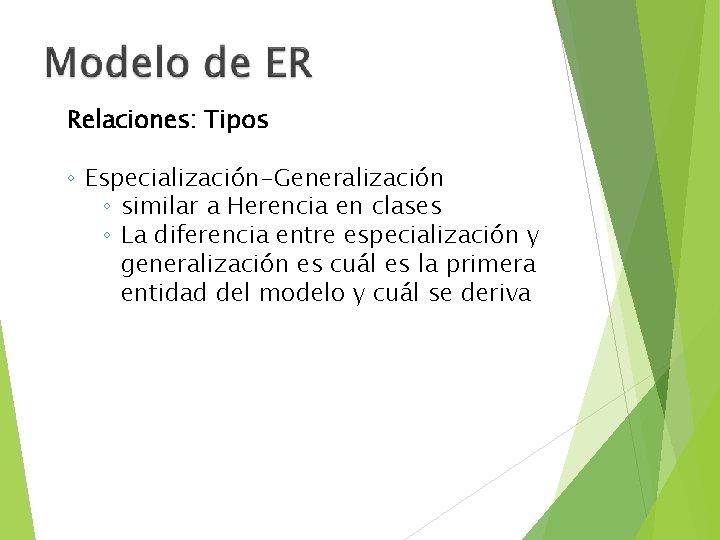 Modelo de ER

Relaciones: Tipos

◦ Especialización-Generalización
◦ similar a Herencia en clases
◦ La diferencia entre especialización y generalización es cuál es la primera entidad del modelo y cuál se deriva